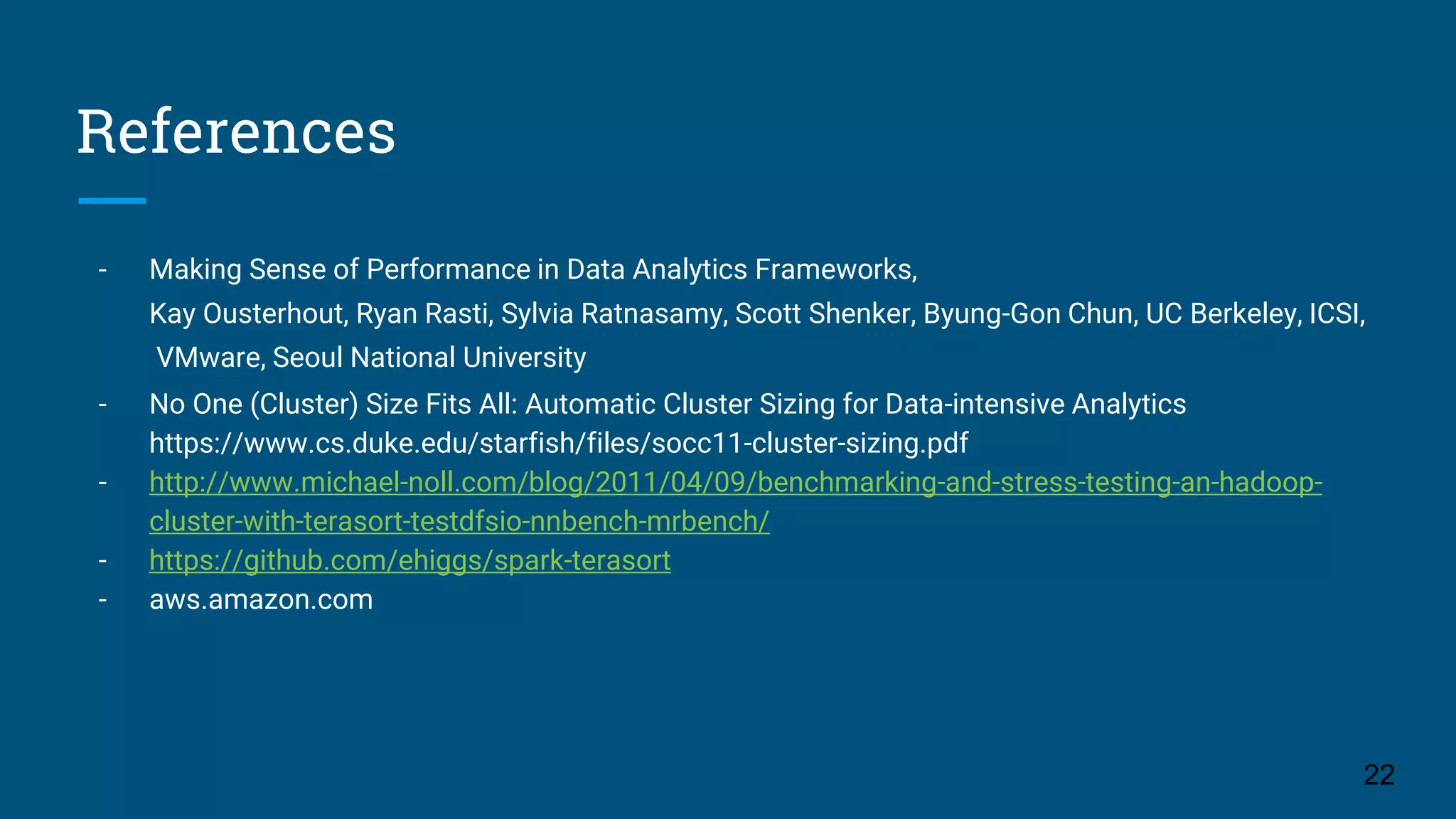 References

- Making Sense of Performance in Data Analytics Frameworks,
Kay Ousterhout, Ryan Rasti, Sylvia Ratnasamy, Scott Shenker, Byung-Gon Chun, UC Berkeley, ICSI, VMware, Seoul National University
- No One (Cluster) Size Fits All: Automatic Cluster Sizing for Data-intensive Analytics https://www.cs.duke.edu/starfish/files/socc11-cluster-sizing.pdf
- http://www.michael-noll.com/blog/2011/04/09/benchmarking-and-stress-testing-an-hadoop-cluster-with-terasort-testdfsio-nnbench-mrbench/
- https://github.com/ehiggs/spark-terasort
- aws.amazon.com

22